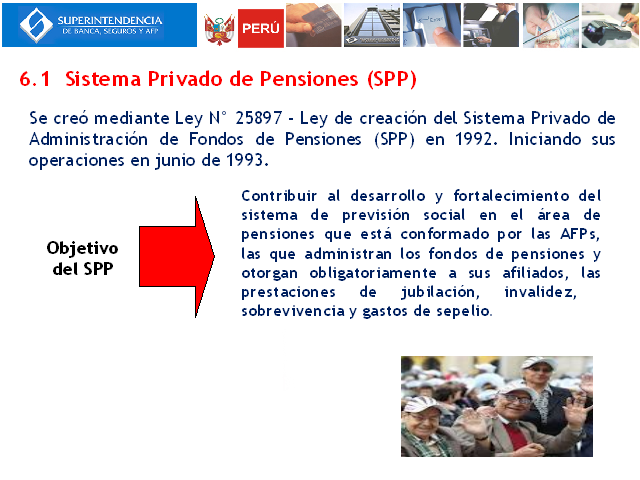 SUPERINTENDENCIA
DE BANCA, SEGUROS Y AFP

PERÚ

6.1 Sistema Privado de Pensiones (SPP)

Se creó mediante Ley N° 25897 - Ley de creación del Sistema Privado de Administración de Fondos de Pensiones (SPP) en 1992. Iniciando sus operaciones en junio de 1993.

Objetivo del SPP

Contribuir al desarrollo y fortalecimiento del sistema de previsión social en el área de pensiones que está conformado por las AFPs, las que administran los fondos de pensiones y otorgan obligatoriamente a sus afiliados, las prestaciones de jubilación, invalidez, sobrevivencia y gastos de sepelio.